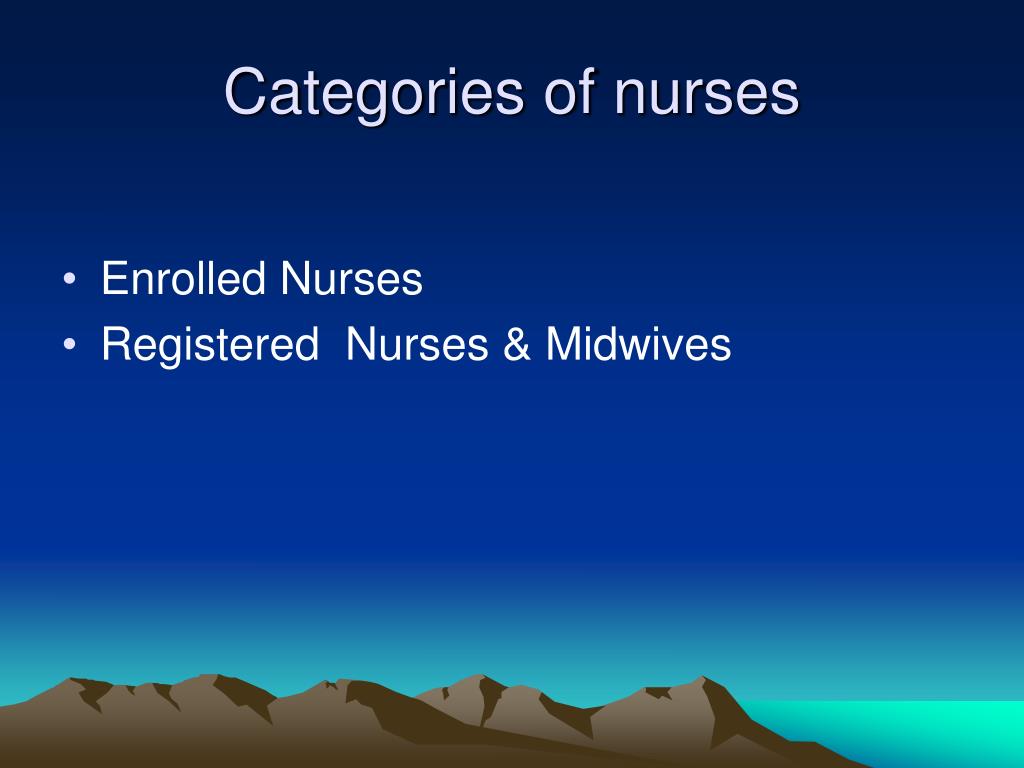 Categories of nurses

• Enrolled Nurses
• Registered Nurses & Midwives